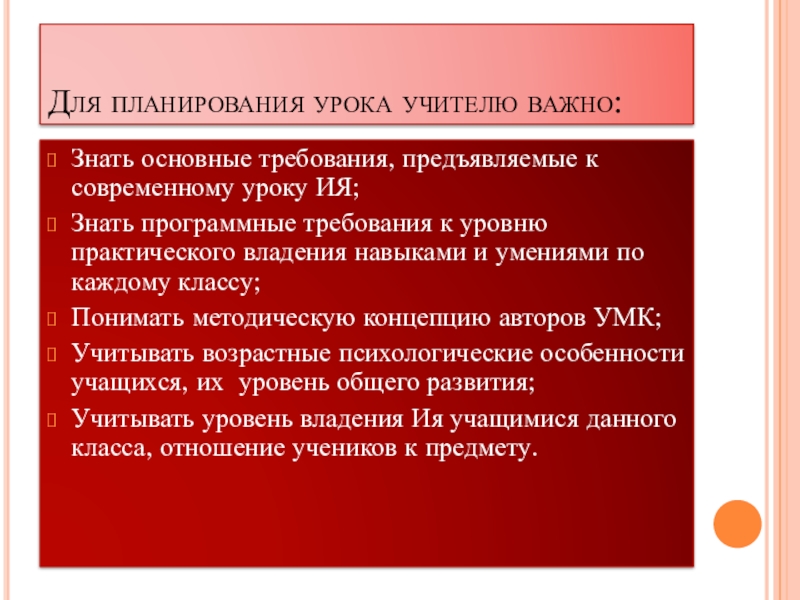 Для планирования урока учителю важно:

Знать основные требования, предъявляемые к современному уроку ИЯ;

Знать программные требования к уровню практического владения навыками и умениями по каждому классу;

Понимать методическую концепцию авторов УМК;

Учитывать возрастные психологические особенности учащихся, их уровень общего развития;

Учитывать уровень владения Ия учащимися данного класса, отношение учеников к предмету.